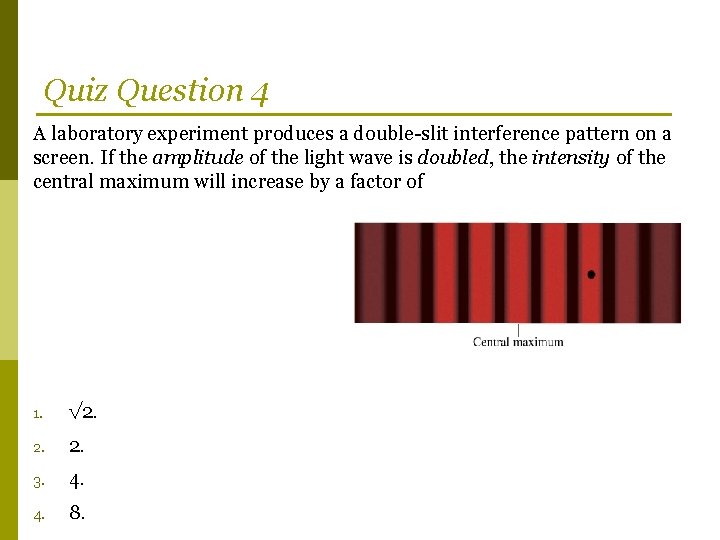 Quiz Question 4

A laboratory experiment produces a double-slit interference pattern on a screen. If the amplitude of the light wave is doubled, the intensity of the central maximum will increase by a factor of

Central maximum

1. $\sqrt{2}$.
2. 2.
3. 4.
4. 8.